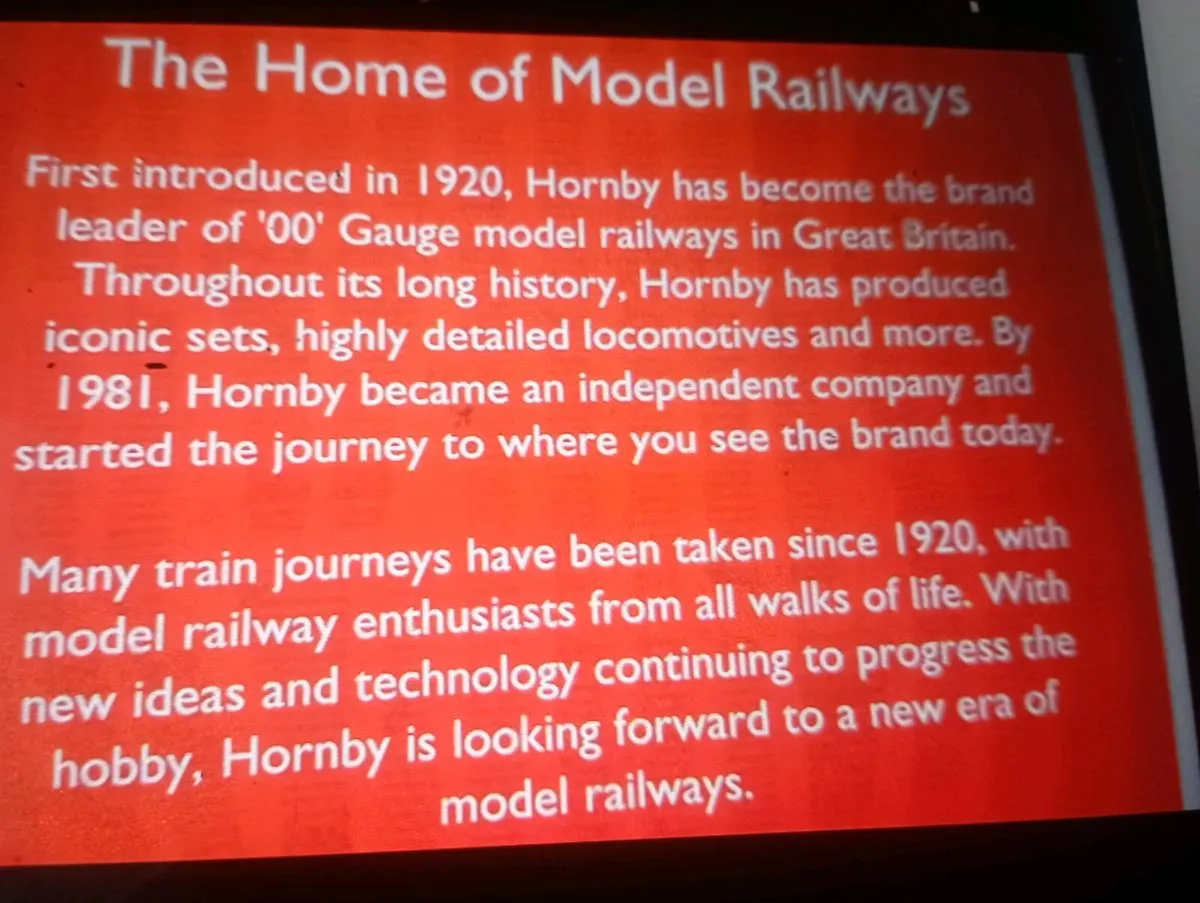 The Home of Model Railways

First introduced in 1920, Hornby has become the brand leader of '00' Gauge model railways in Great Britain. Throughout its long history, Hornby has produced iconic sets, highly detailed locomotives and more. By 1981, Hornby became an independent company and started the journey to where you see the brand today.

Many train journeys have been taken since 1920, with model railway enthusiasts from all walks of life. With new ideas and technology continuing to progress the hobby, Hornby is looking forward to a new era of model railways.